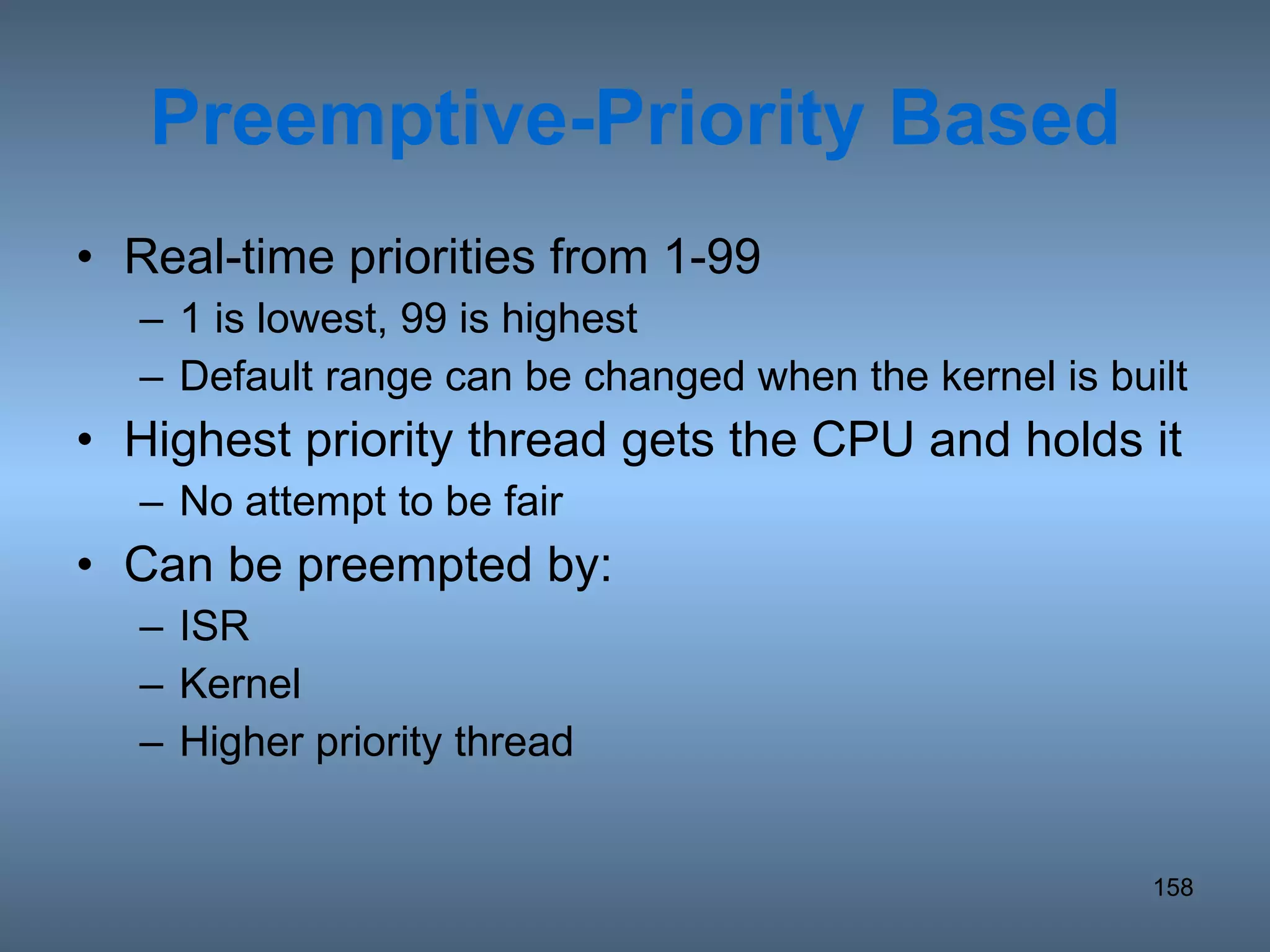 Preemptive-Priority Based

• Real-time priorities from 1-99
 – 1 is lowest, 99 is highest
 – Default range can be changed when the kernel is built
• Highest priority thread gets the CPU and holds it
 – No attempt to be fair
• Can be preempted by:
 – ISR
 – Kernel
 – Higher priority thread

158